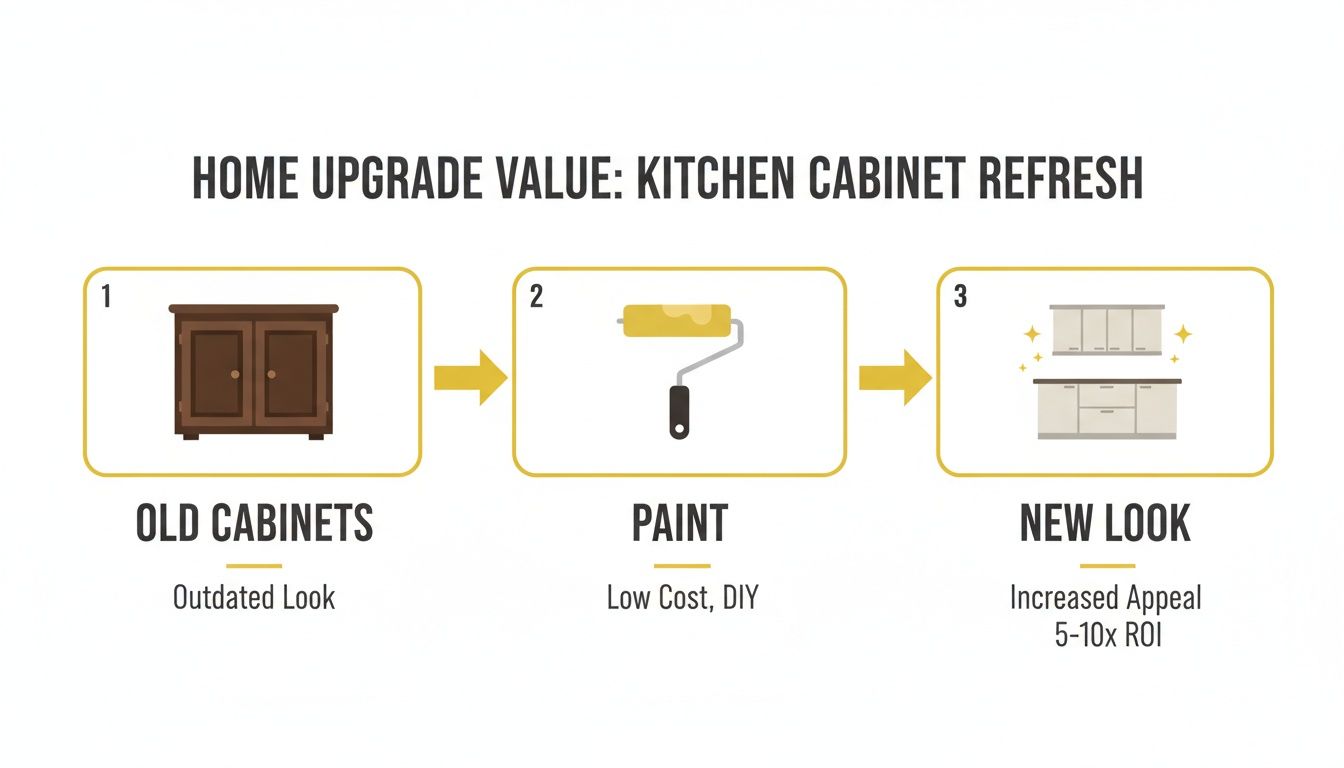 HOME UPGRADE VALUE: KITCHEN CABINET REFRESH

1

OLD CABINETS

Outdated Look

2

PAINT

Low Cost, DIY

3

NEW LOOK

Increased Appeal
5-10x ROI